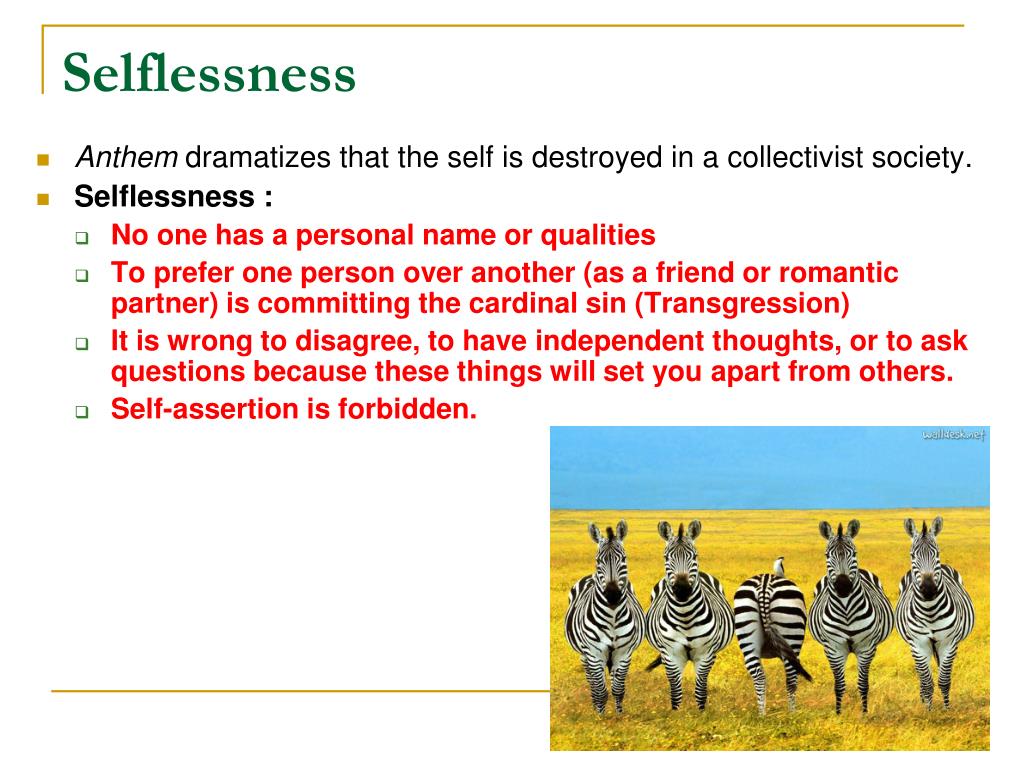 Selflessness

Anthem dramatizes that the self is destroyed in a collectivist society.

Selflessness :

No one has a personal name or qualities

To prefer one person over another (as a friend or romantic partner) is committing the cardinal sin (Transgression)

It is wrong to disagree, to have independent thoughts, or to ask questions because these things will set you apart from others.

Self-assertion is forbidden.

walldesk.net